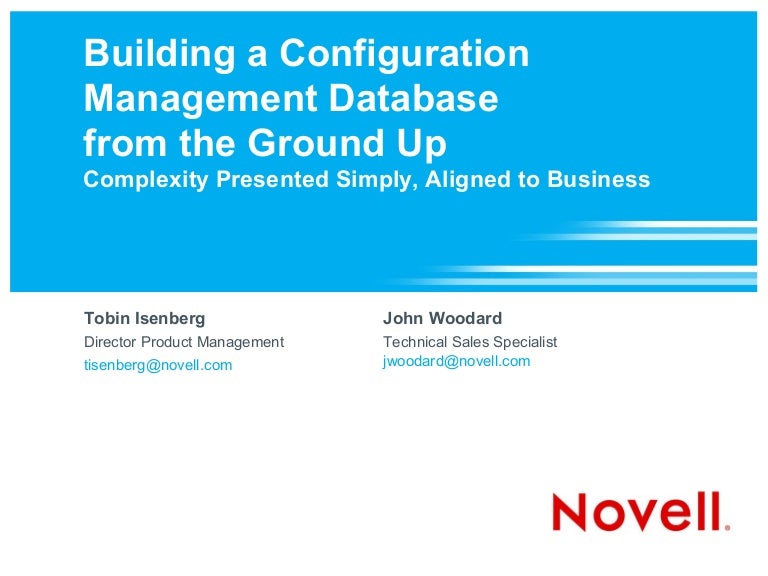 Building a Configuration Management Database from the Ground Up
Complexity Presented Simply, Aligned to Business

Tobin Isenberg
Director Product Management
tisenberg@novell.com

John Woodard
Technical Sales Specialist
jwoodard@novell.com

Novell.